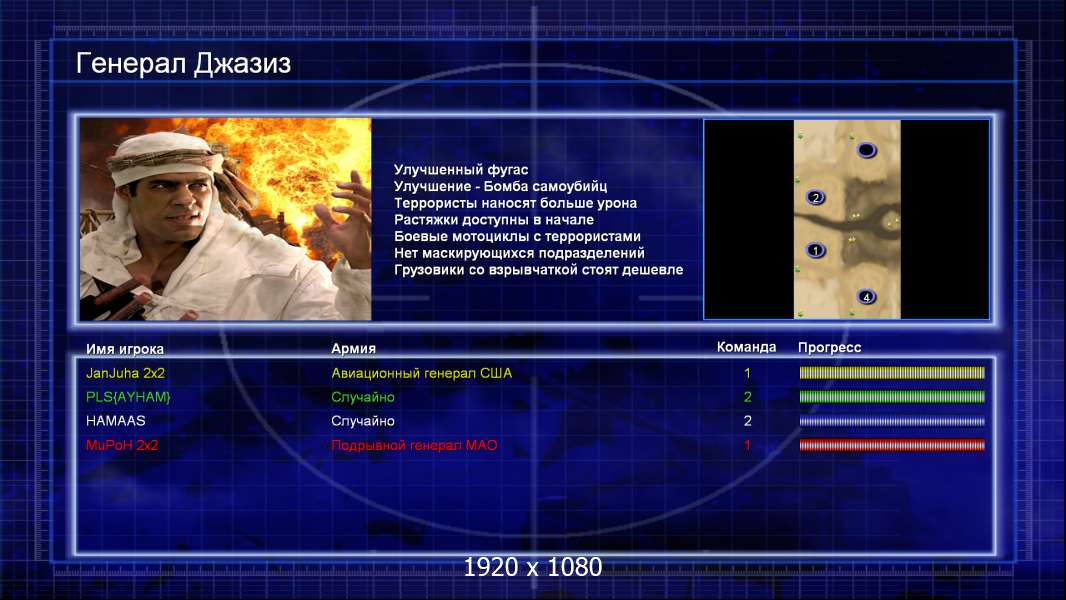 Генерал Джазиз

Улучшенный фугас
Улучшение - Бомба самоубийц
Террористы наносят больше урона
Растяжки доступны в начале
Боевые мотоциклы с террористами
Нет маскирующихся подразделений
Грузовики со взрывчаткой стоят дешевле

2
1
4

| Имя игрока | Армия | Команда | Прогресс |
|---|---|---|---|
| JanJuha 2x2 | Авиационный генерал США | 1 | |
| PLS{AYHAM} | Случайно | 2 | |
| HAMAAS | Случайно | 2 | |
| MuPoH 2x2 | Подрывной генерал МАО | 1 | |

1920 x 1080